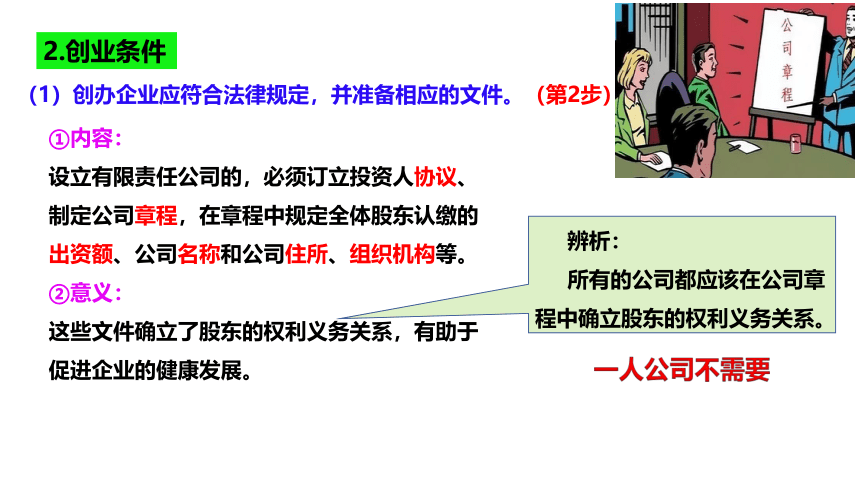 2.创业条件

（1）创办企业应符合法律规定，并准备相应的文件。（第2步）

①内容：

设立有限责任公司的，必须订立投资人协议、制定公司章程，在章程中规定全体股东认缴的出资额、公司名称和公司住所、组织机构等。

②意义：

这些文件确立了股东的权利义务关系，有助于促进企业的健康发展。

公司章程

辨析：

所有的公司都应该在公司章程中确立股东的权利义务关系。

一人公司不需要